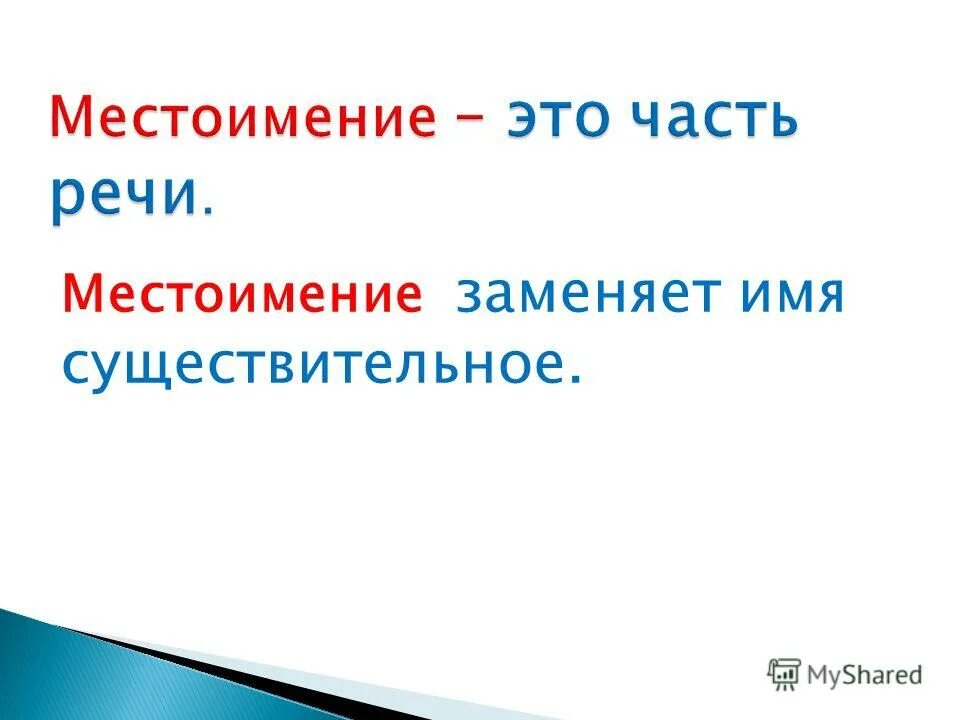 Местоимение – это часть речи.

Местоимение заменяет имя существительное.

MyShared